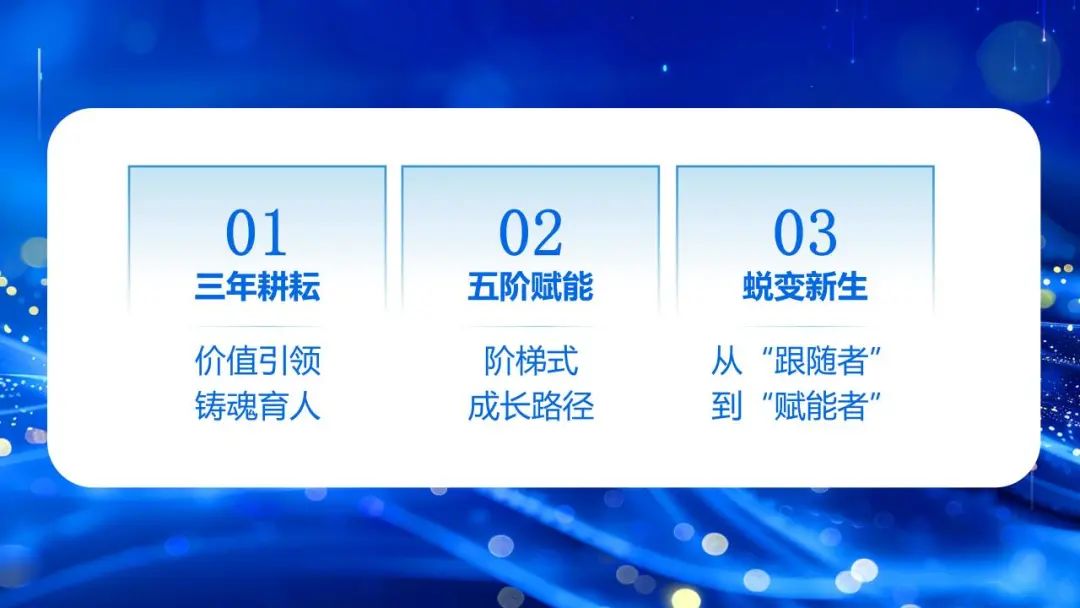 01
三年耕耘

价值引领
铸魂育人

02
五阶赋能

阶梯式
成长路径

03
蜕变新生

从“跟随者”
到“赋能者”